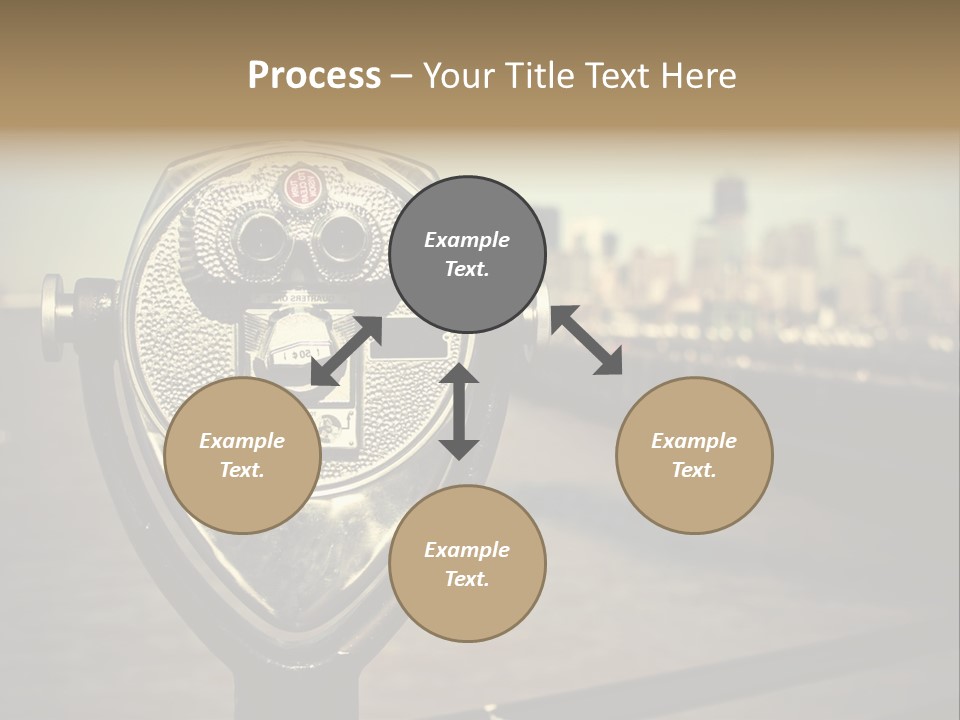 Process – Your Title Text Here

Example Text.

Example Text.

Example Text.

Example Text.